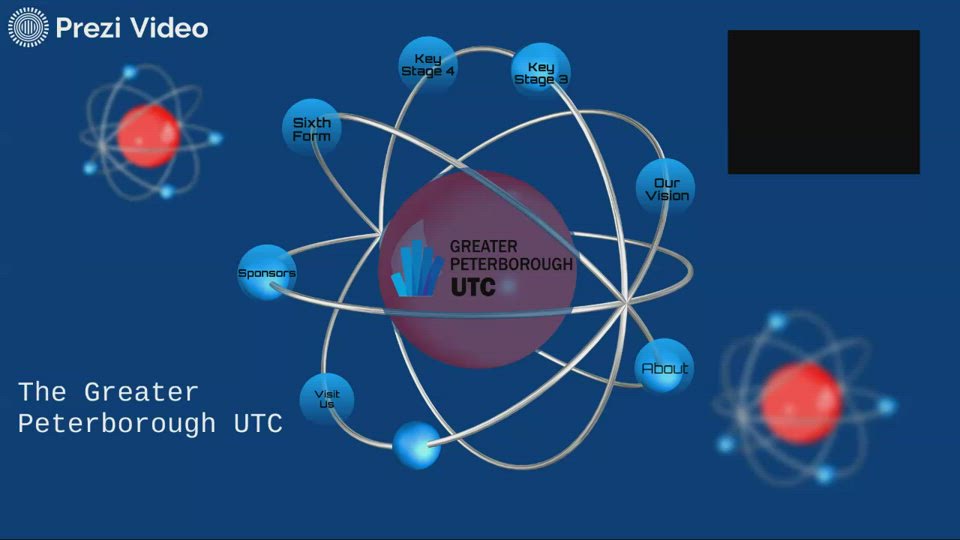 Prezi Video

Key Stage 4

Key Stage 3

Sixth Form

Our Vision

GREATER PETERBOROUGH UTC

Sponsors

About

Visit Us

The Greater Peterborough UTC